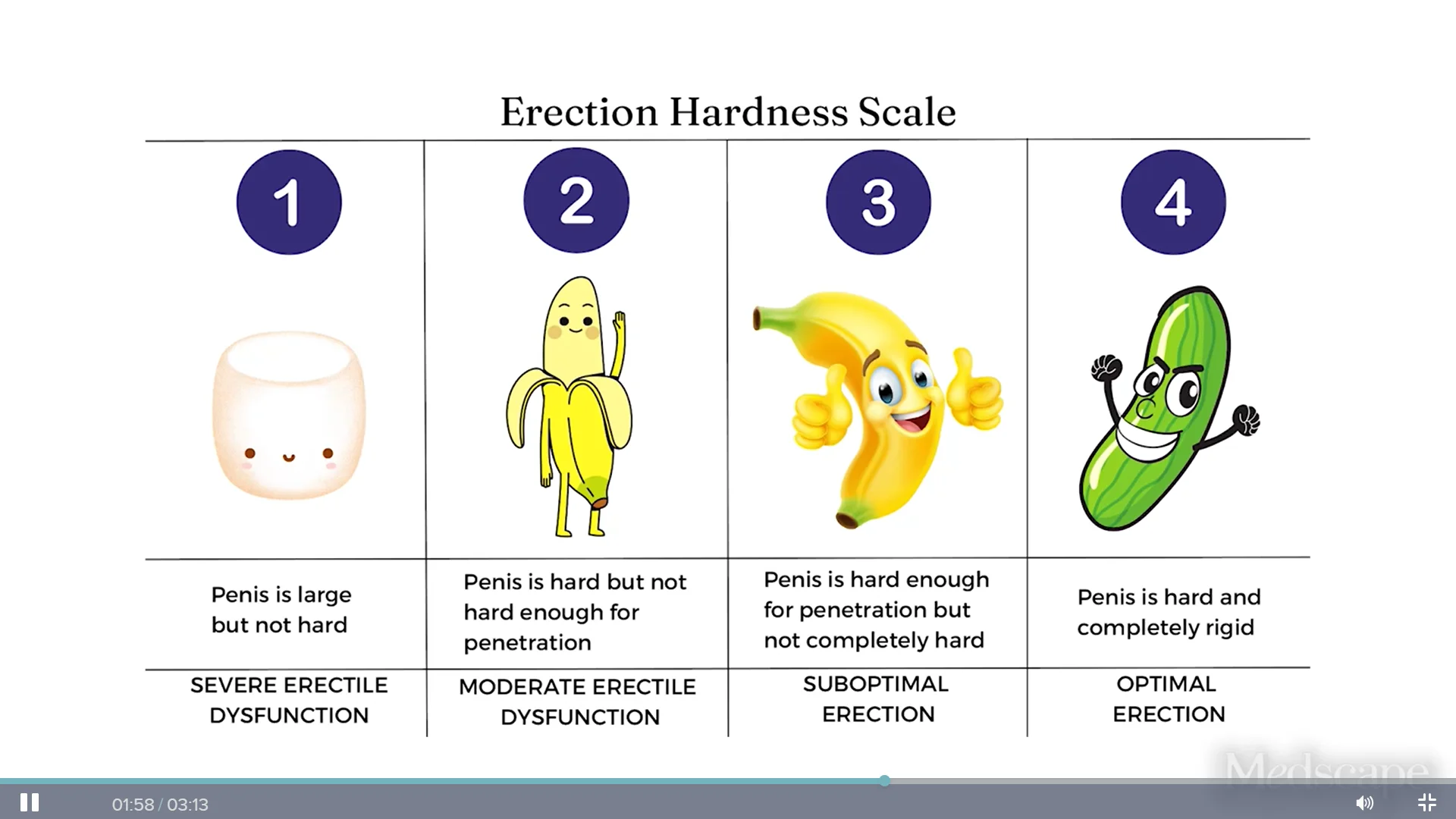 Erection Hardness Scale

| 1 | 2 | 3 | 4 |
|---|---|---|---|
| Penis is large but not hard | Penis is hard but not hard enough for penetration | Penis is hard enough for penetration but not completely hard | Penis is hard and completely rigid |
| SEVERE ERECTILE DYSFUNCTION | MODERATE ERECTILE DYSFUNCTION | SUBOPTIMAL ERECTION | OPTIMAL ERECTION |

Medscape

01:58 / 03:13